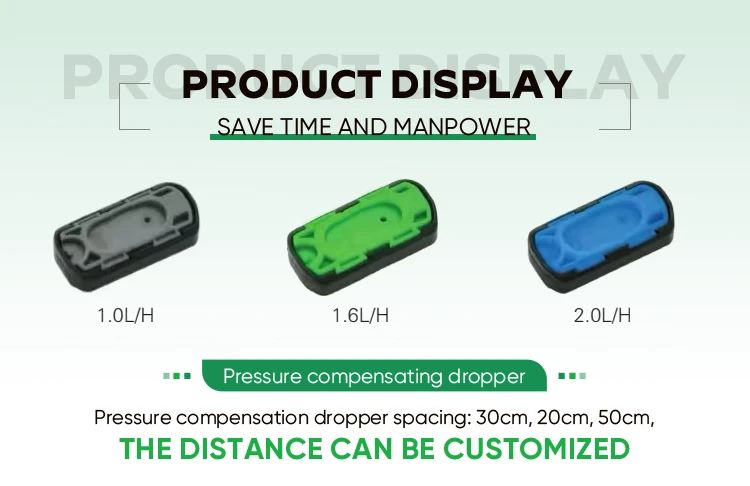 PRODUCT DISPLAY

PRODUCT DISPLAY

SAVE TIME AND MANPOWER

1.0L/H

1.6L/H

2.0L/H

Pressure compensating dropper

Pressure compensation dropper spacing: 30cm, 20cm, 50cm,

THE DISTANCE CAN BE CUSTOMIZED